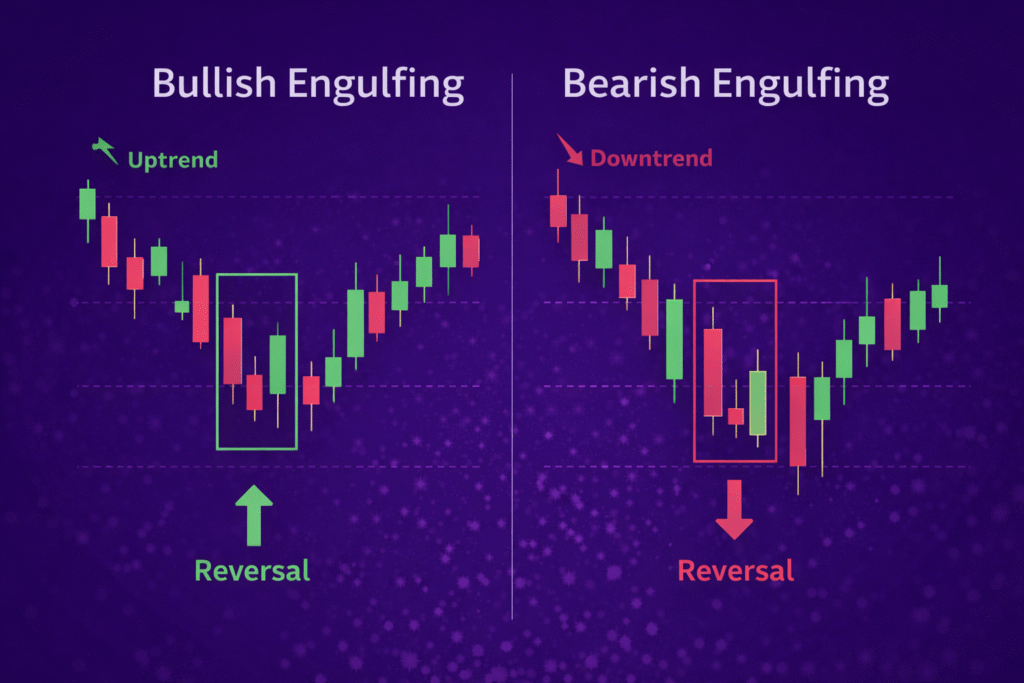 Bullish Engulfing

Uptrend

Reversal

Bearish Engulfing

Downtrend

Reversal